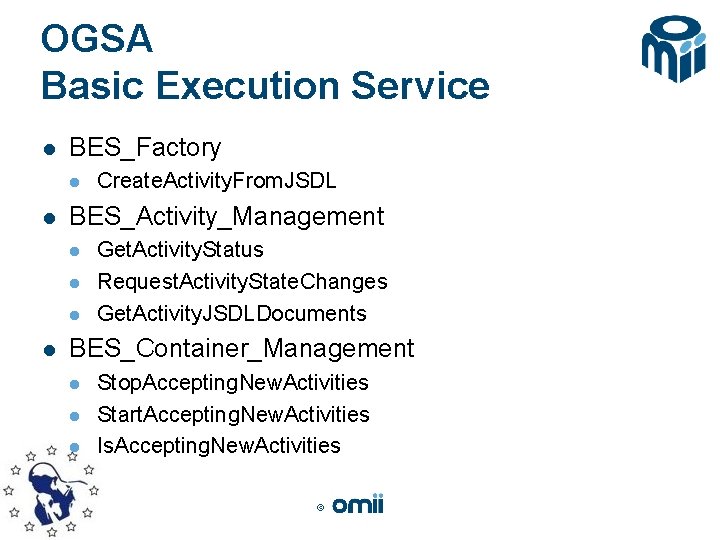 OGSA
Basic Execution Service

- BES_Factory
  - CreateActivityFromJSDL
- BES_Activity_Management
  - GetActivityStatus
  - RequestActivityStateChanges
  - GetActivityJSDLDocuments
- BES_Container_Management
  - StopAcceptingNewActivities
  - StartAcceptingNewActivities
  - IsAcceptingNewActivities

© omii